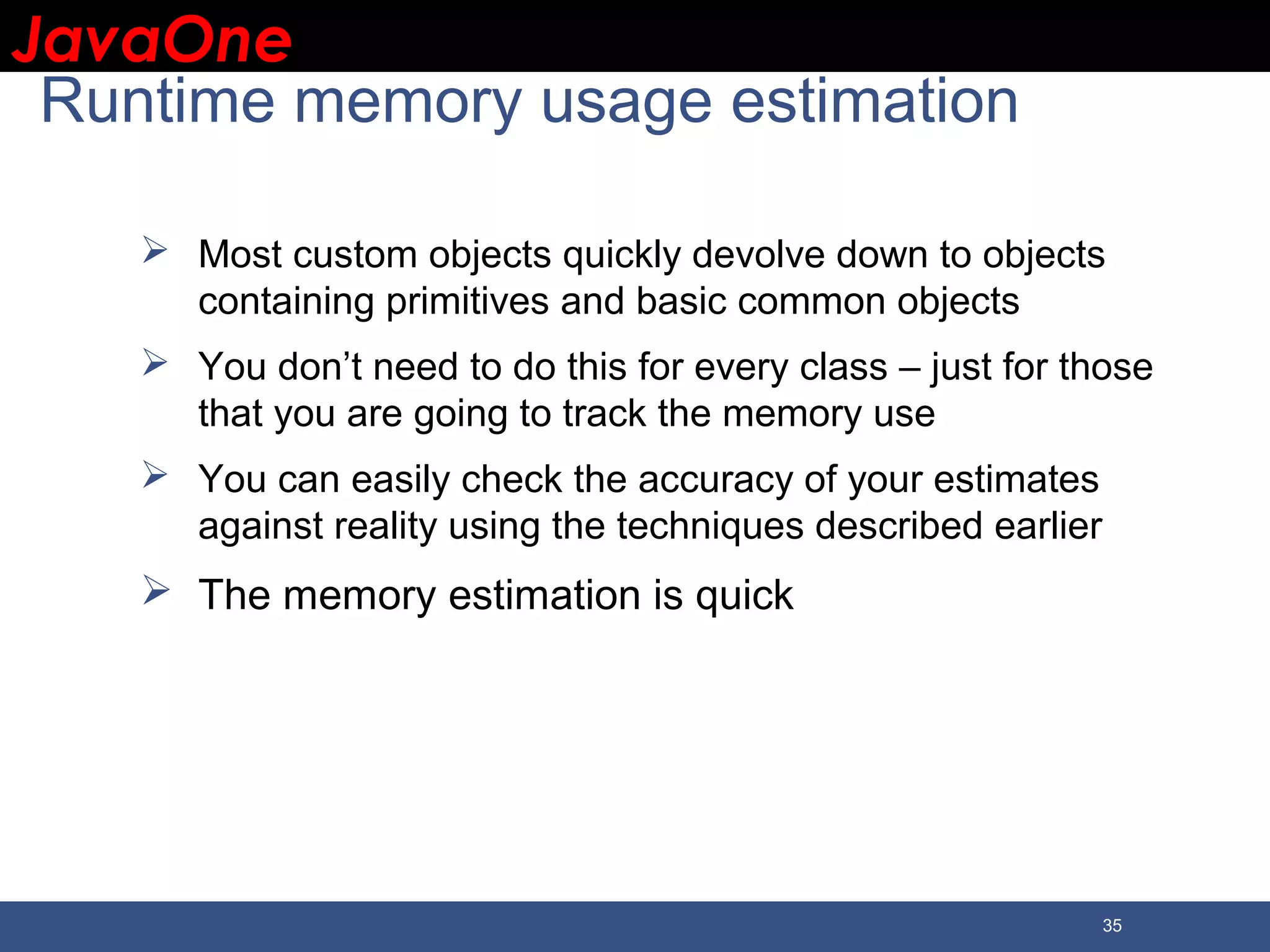 JavaOne

Runtime memory usage estimation

➢ Most custom objects quickly devolve down to objects containing primitives and basic common objects

➢ You don’t need to do this for every class – just for those that you are going to track the memory use

➢ You can easily check the accuracy of your estimates against reality using the techniques described earlier

➢ The memory estimation is quick

35